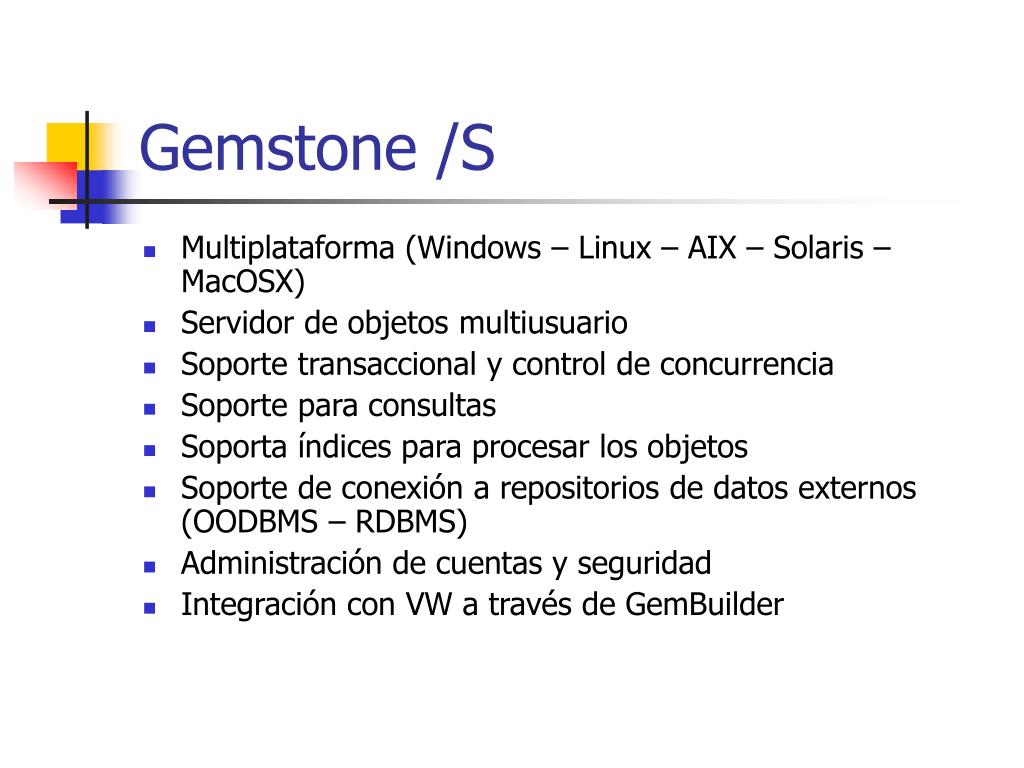 Gemstone /S

- Multiplataforma (Windows – Linux – AIX – Solaris – MacOSX)
- Servidor de objetos multiusuario
- Soporte transaccional y control de concurrencia
- Soporte para consultas
- Soporta índices para procesar los objetos
- Soporte de conexión a repositorios de datos externos (OODBMS – RDBMS)
- Administración de cuentas y seguridad
- Integración con VW a través de GemBuilder